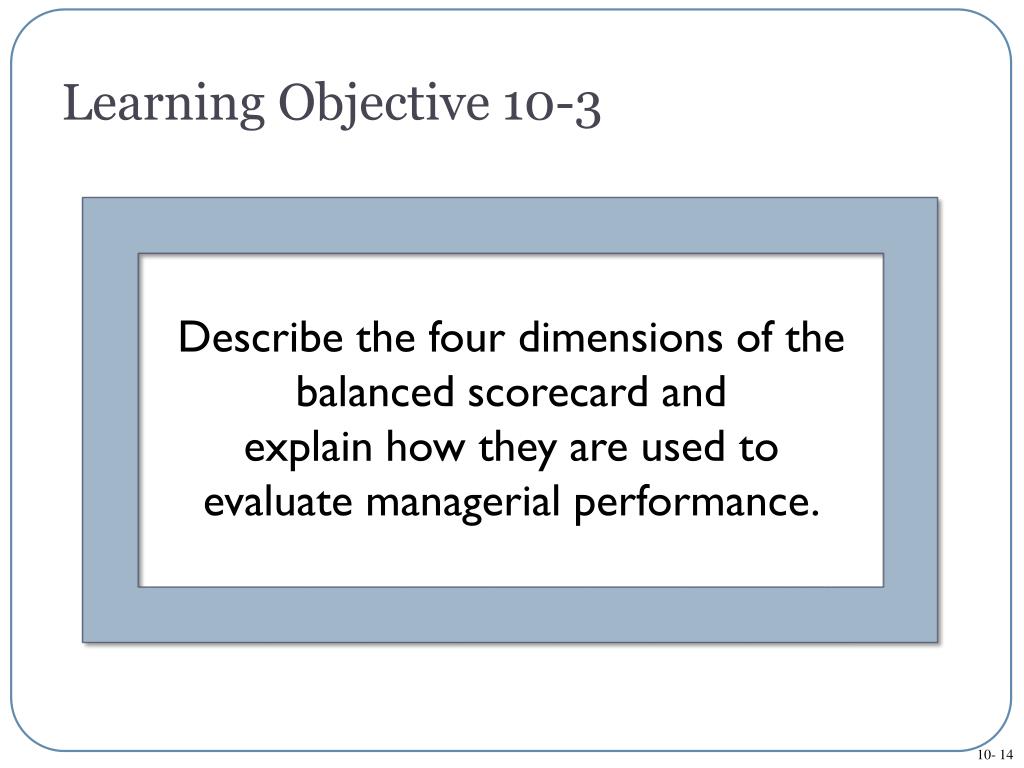 Learning Objective 10-3

Describe the four dimensions of the balanced scorecard and explain how they are used to evaluate managerial performance.

10- 14